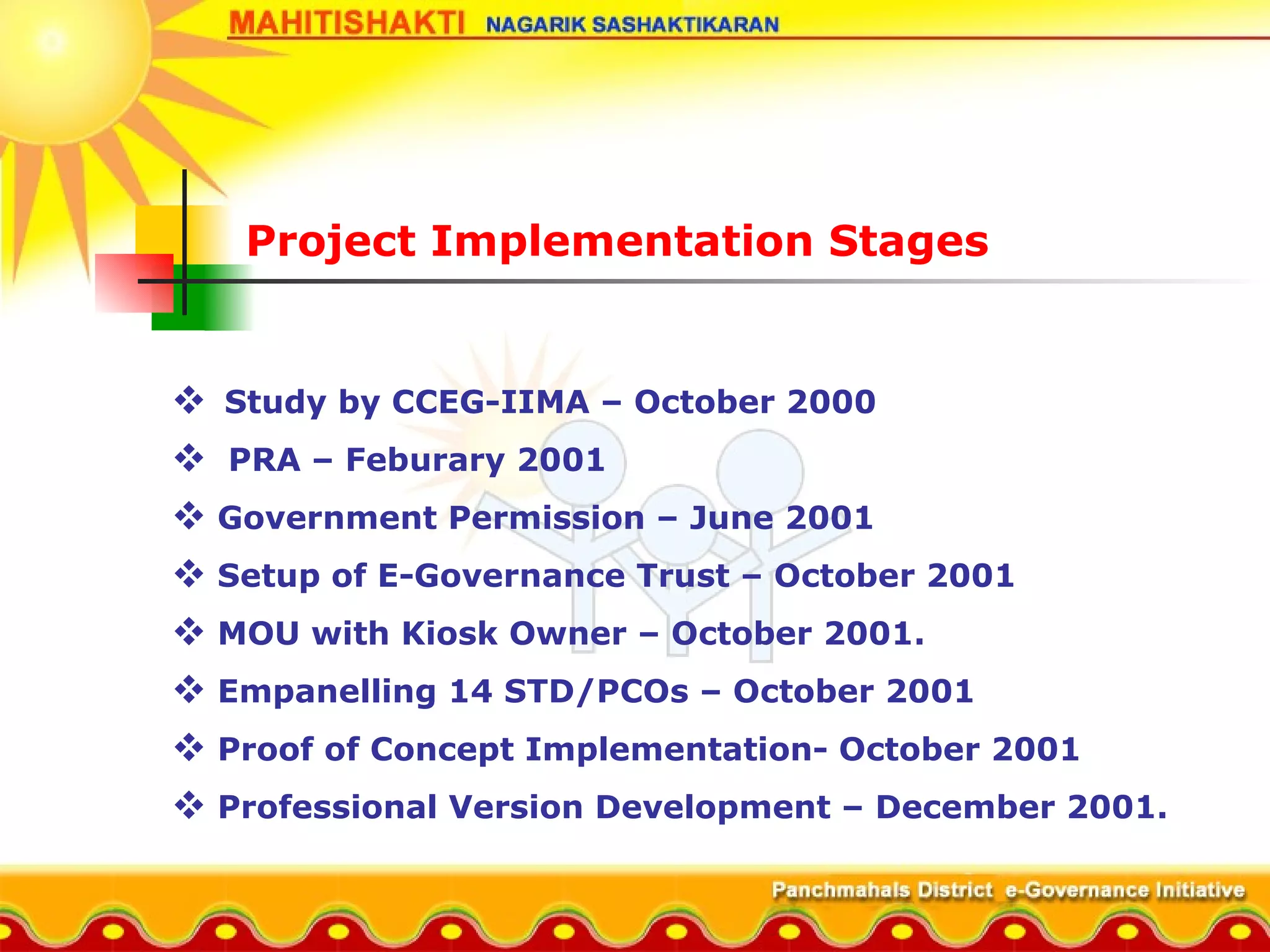 MAHITISHAKTI NAGARIK SASHAKTIKARAN

Project Implementation Stages

❖ Study by CCEG-IIMA – October 2000
❖ PRA – Feburary 2001
❖ Government Permission – June 2001
❖ Setup of E-Governance Trust – October 2001
❖ MOU with Kiosk Owner – October 2001.
❖ Empanelling 14 STD/PCOs – October 2001
❖ Proof of Concept Implementation- October 2001
❖ Professional Version Development – December 2001.

Panchmahals District e-Governance Initiative